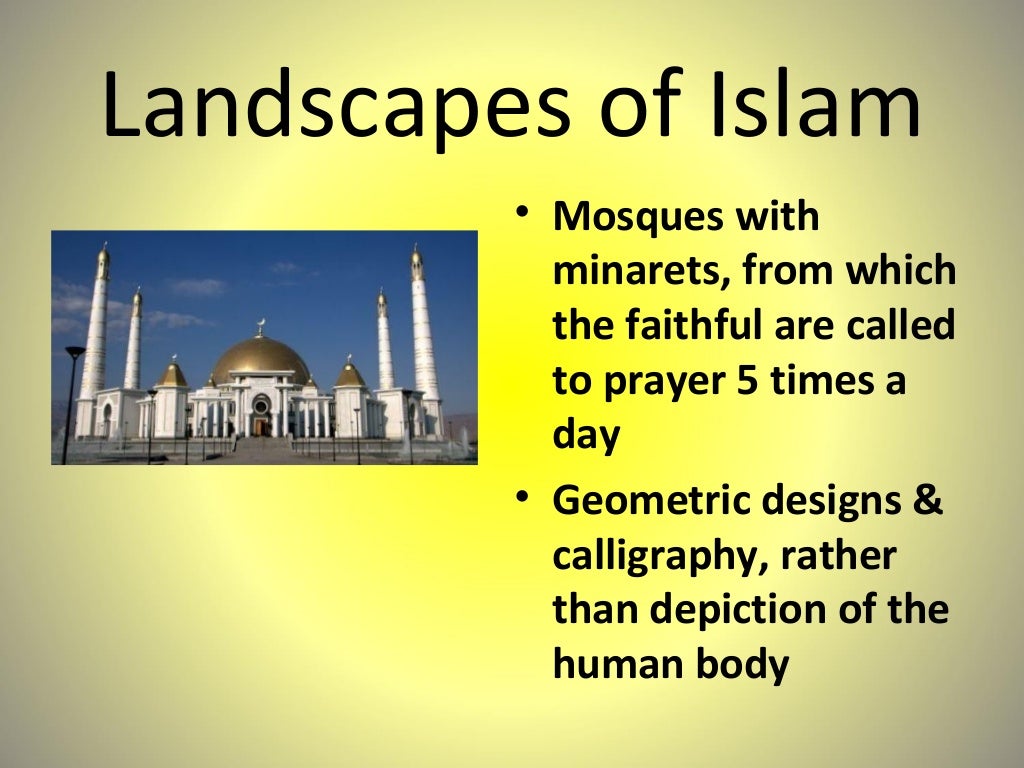 Landscapes of Islam

• Mosques with minarets, from which the faithful are called to prayer 5 times a day
• Geometric designs & calligraphy, rather than depiction of the human body